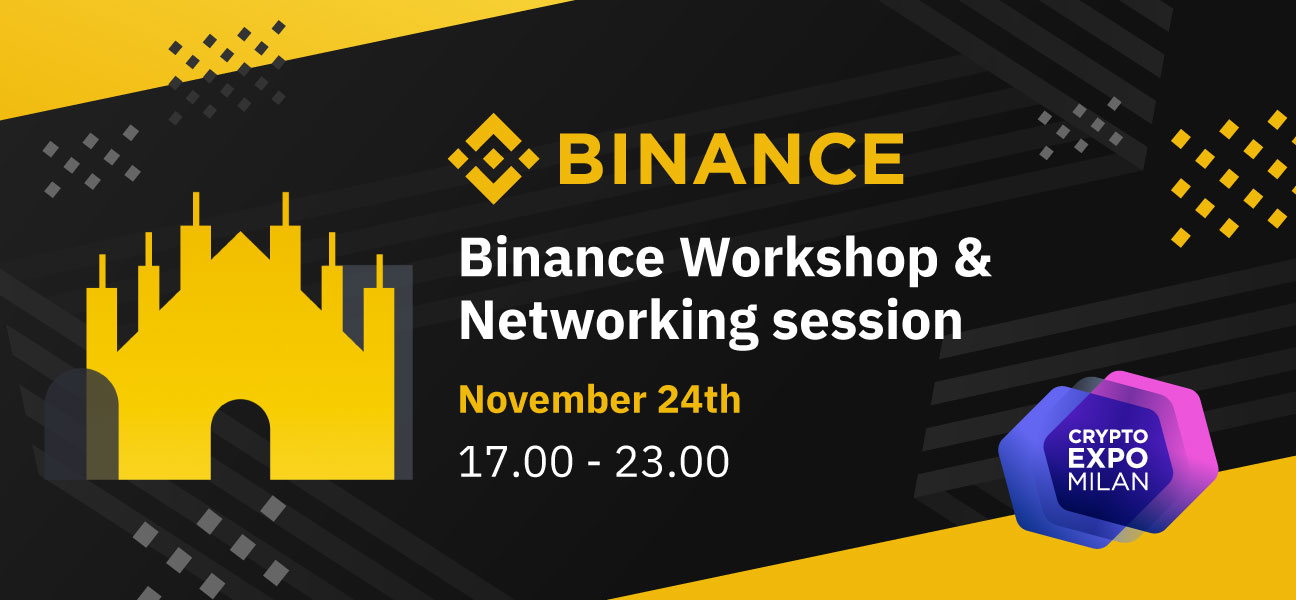 BINANCE

Binance Workshop & Networking session

November 24th

17.00 - 23.00

CRYPTO EXPO MILAN